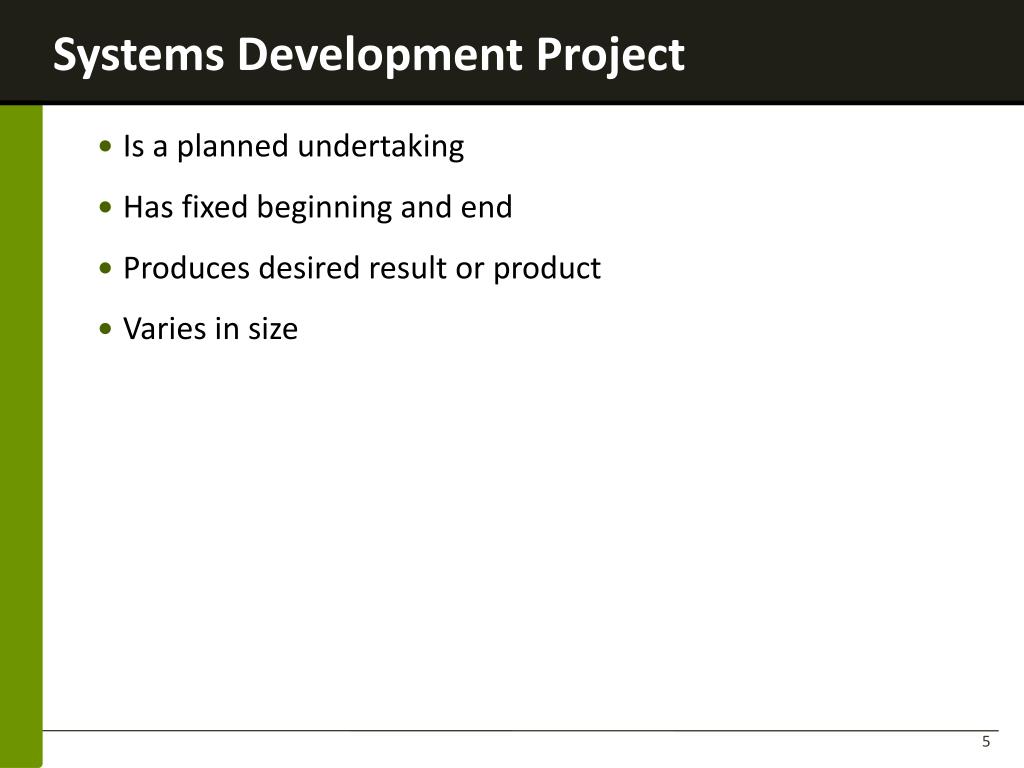 Systems Development Project

• Is a planned undertaking
• Has fixed beginning and end
• Produces desired result or product
• Varies in size

5